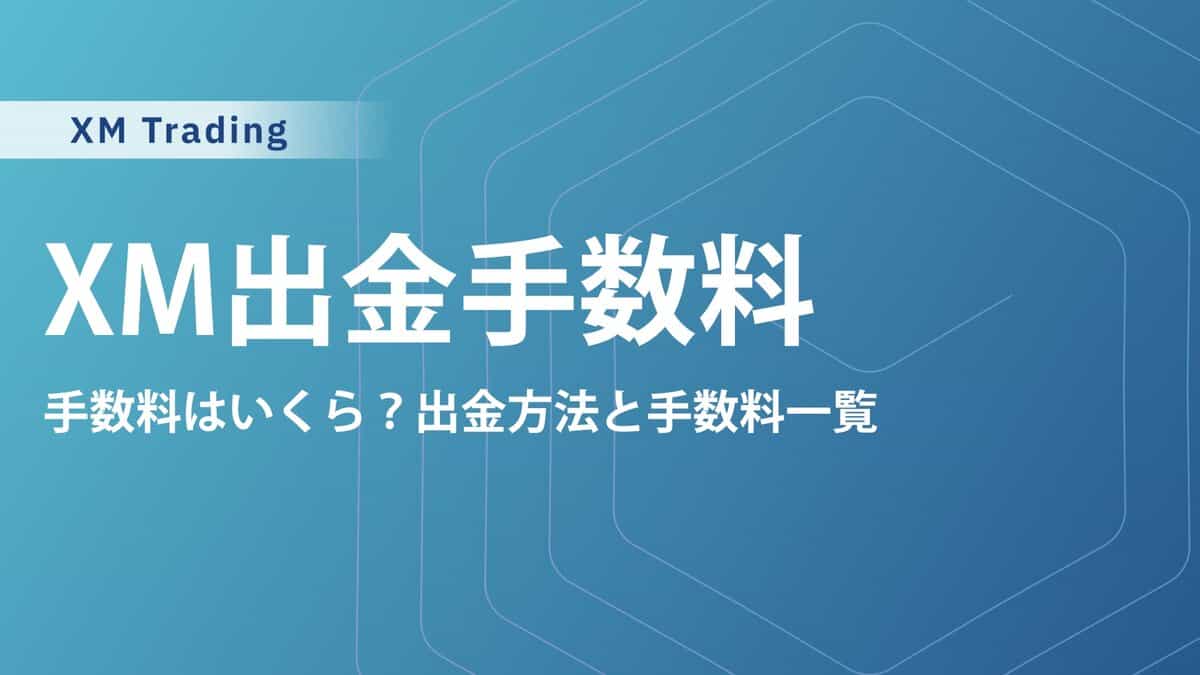 XM Trading

XM出金手数料

手数料はいくら？出金方法と手数料一覧